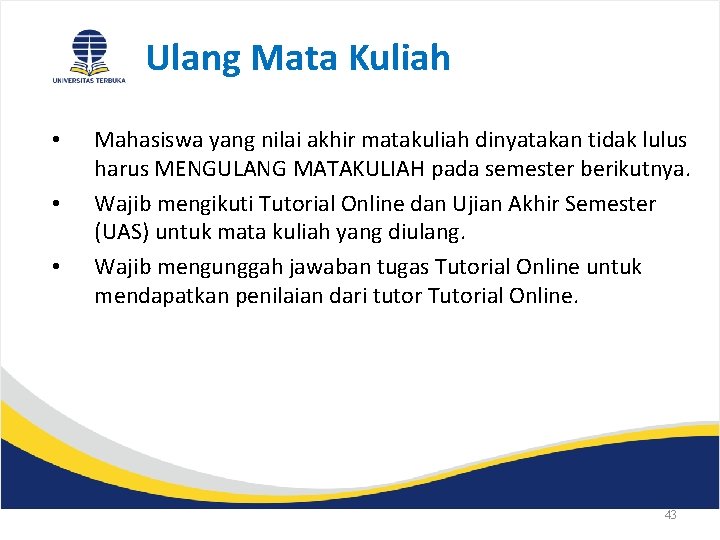 UNIVERSITAS TERBUKA

Ulang Mata Kuliah

• Mahasiswa yang nilai akhir matakuliah dinyatakan tidak lulus harus MENGULANG MATAKULIAH pada semester berikutnya.
• Wajib mengikuti Tutorial Online dan Ujian Akhir Semester (UAS) untuk mata kuliah yang diulang.
• Wajib mengunggah jawaban tugas Tutorial Online untuk mendapatkan penilaian dari tutor Tutorial Online.

43